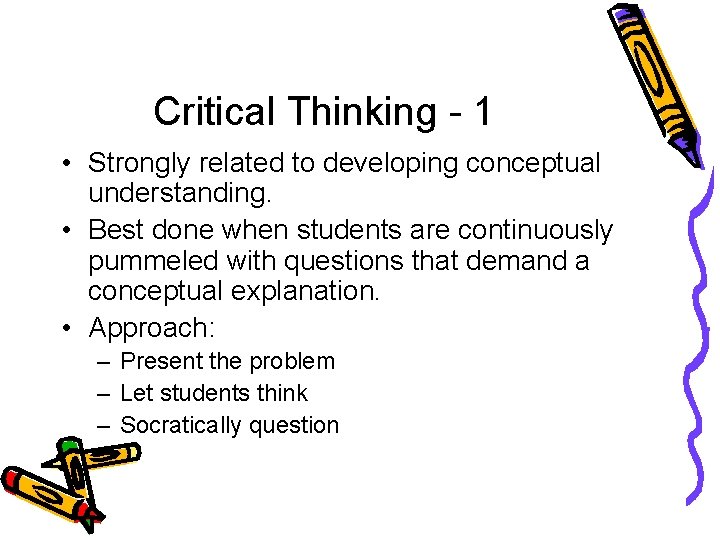 Critical Thinking - 1

• Strongly related to developing conceptual understanding.
• Best done when students are continuously pummeled with questions that demand a conceptual explanation.
• Approach:
– Present the problem
– Let students think
– Socratically question